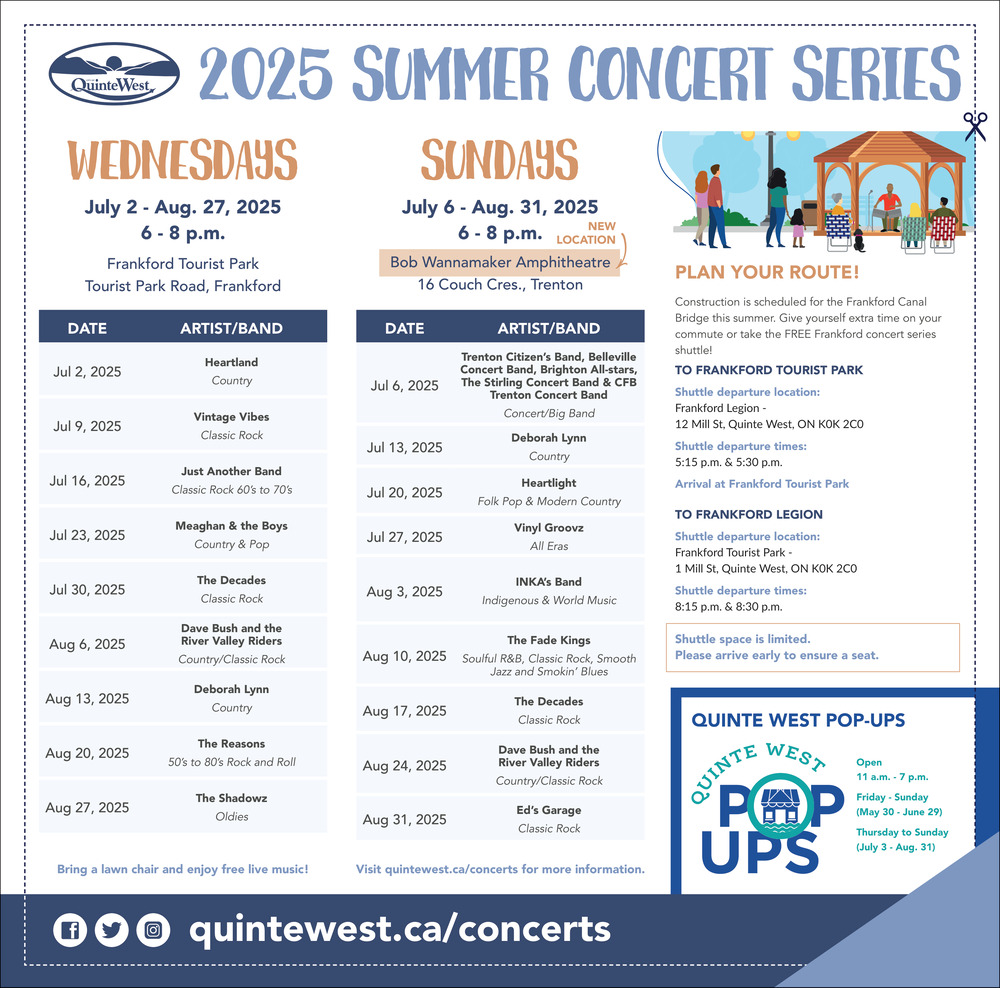 QuinteWest

2025 SUMMER CONCERT SERIES

WEDNESDAYS

July 2 - Aug. 27, 2025
6 - 8 p.m.

Frankford Tourist Park
Tourist Park Road, Frankford

| DATE | ARTIST/BAND |
|---|---|
| Jul 2, 2025 | Heartland Country |
| Jul 9, 2025 | Vintage Vibes Classic Rock |
| Jul 16, 2025 | Just Another Band Classic Rock 60's to 70's |
| Jul 23, 2025 | Meaghan & the Boys Country & Pop |
| Jul 30, 2025 | The Decades Classic Rock |
| Aug 6, 2025 | Dave Bush and the River Valley Riders Country/Classic Rock |
| Aug 13, 2025 | Deborah Lynn Country |
| Aug 20, 2025 | The Reasons 50's to 80's Rock and Roll |
| Aug 27, 2025 | The Shadowz Oldies |

Bring a lawn chair and enjoy free live music!

SUNDAYS

July 6 - Aug. 31, 2025
6 - 8 p.m.

NEW LOCATION
Bob Wannamaker Amphitheatre
16 Couch Cres., Trenton

| DATE | ARTIST/BAND |
|---|---|
| Jul 6, 2025 | Trenton Citizen's Band, Belleville Concert Band, Brighton All-stars, The Stirling Concert Band & CFB Trenton Concert Band Concert/Big Band |
| Jul 13, 2025 | Deborah Lynn Country |
| Jul 20, 2025 | Heartlight Folk Pop & Modern Country |
| Jul 27, 2025 | Vinyl Groovz All Eras |
| Aug 3, 2025 | INKA's Band Indigenous & World Music |
| Aug 10, 2025 | The Fade Kings Soulful R&B, Classic Rock, Smooth Jazz and Smokin' Blues |
| Aug 17, 2025 | The Decades Classic Rock |
| Aug 24, 2025 | Dave Bush and the River Valley Riders Country/Classic Rock |
| Aug 31, 2025 | Ed's Garage Classic Rock |

Visit quintewest.ca/concerts for more information.

PLAN YOUR ROUTE!

Construction is scheduled for the Frankford Canal Bridge this summer. Give yourself extra time on your commute or take the FREE Frankford concert series shuttle!

TO FRANKFORD TOURIST PARK
Shuttle departure location:
Frankford Legion -
12 Mill St, Quinte West, ON K0K 2C0
Shuttle departure times:
5:15 p.m. & 5:30 p.m.
Arrival at Frankford Tourist Park

TO FRANKFORD LEGION
Shuttle departure location:
Frankford Tourist Park -
1 Mill St, Quinte West, ON K0K 2C0
Shuttle departure times:
8:15 p.m. & 8:30 p.m.

Shuttle space is limited.
Please arrive early to ensure a seat.

QUINTE WEST POP-UPS

QUINTE WEST POP UPS

Open
11 a.m. - 7 p.m.
Friday - Sunday
(May 30 - June 29)
Thursday to Sunday
(July 3 - Aug. 31)

quintewest.ca/concerts